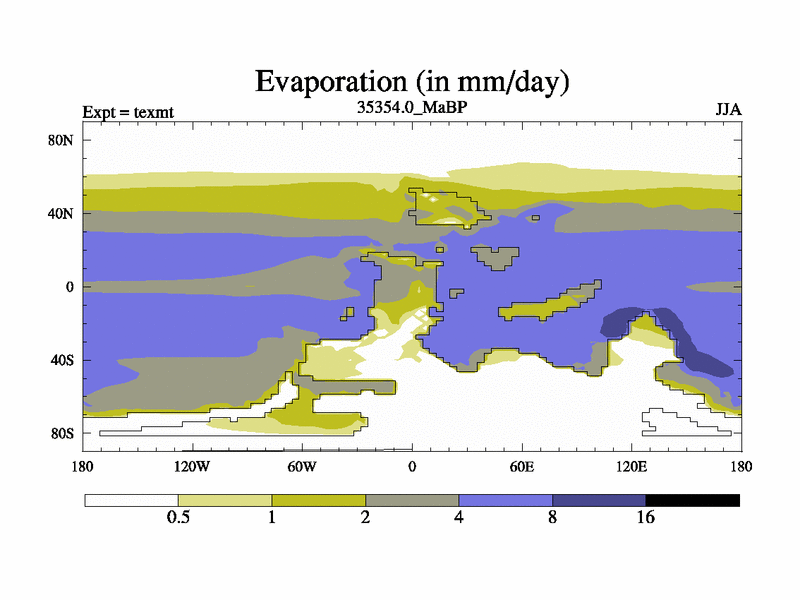 Evaporation (in mm/day)

Expt = texmt

35354.0_MaBP

JJA

80N
40N
0
40S
80S

180
120W
60W
0
60E
120E
180

0.5
1
2
4
8
16